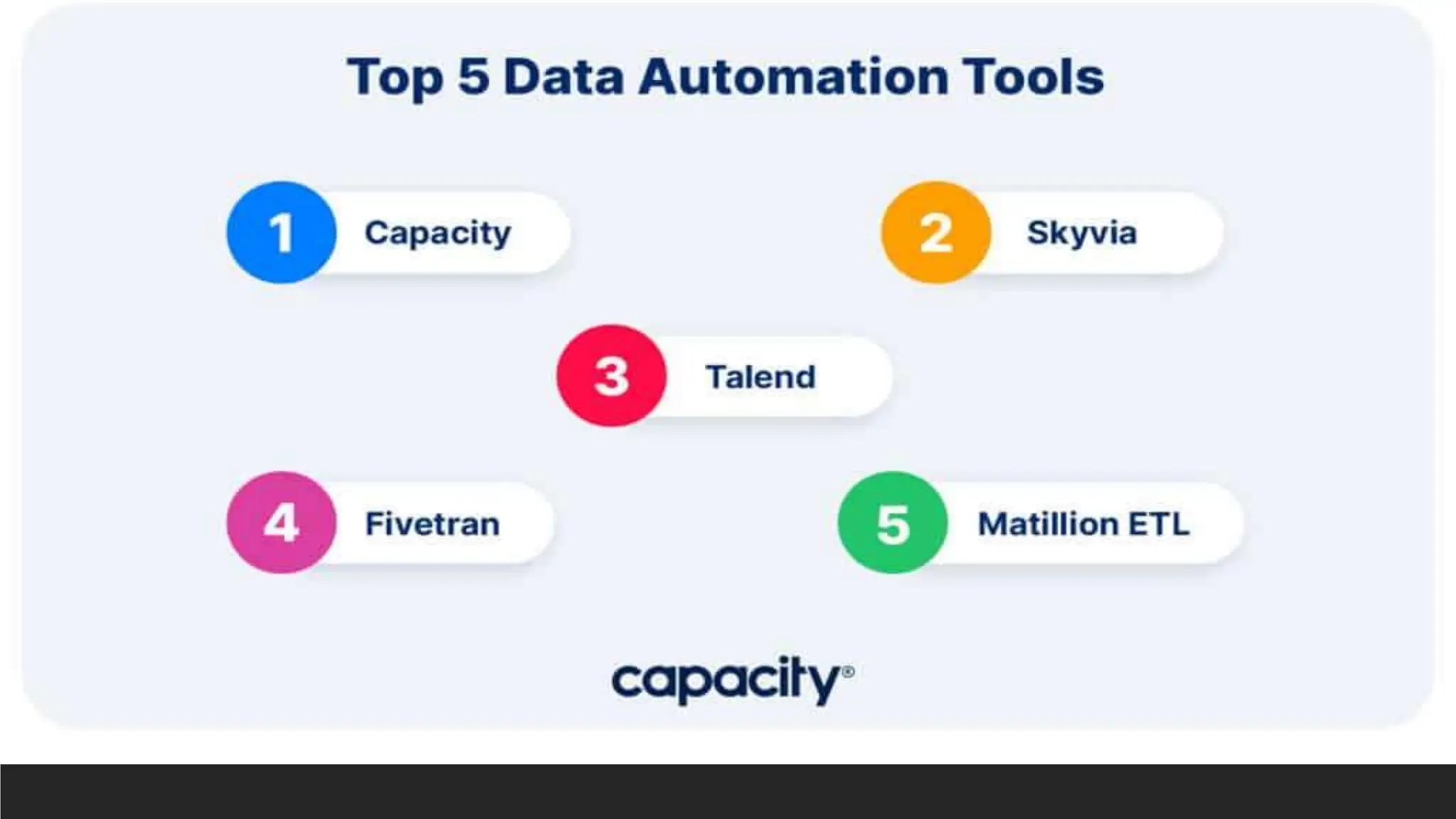 Top 5 Data Automation Tools

1 Capacity

2 Skyvia

3 Talend

4 Fivetran

5 Matillion ETL

capacity®